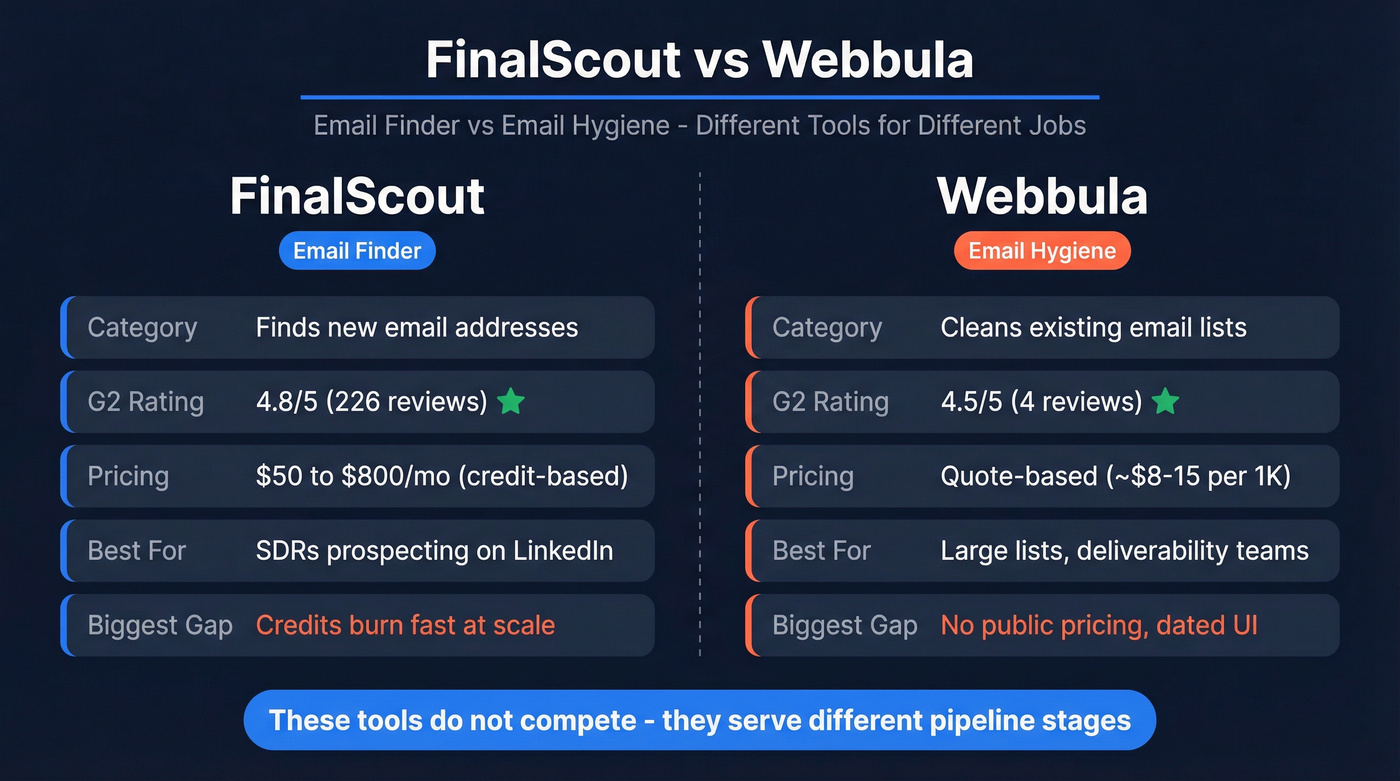 FinalScout vs Webbula

Email Finder vs Email Hygiene - Different Tools for Different Jobs

FinalScout

Email Finder

| Category | Finds new email addresses |
|---|---|
| G2 Rating | 4.8/5 (226 reviews) |
| Pricing | \$50 to \$800/mo (credit-based) |
| Best For | SDRs prospecting on LinkedIn |
| Biggest Gap | Credits burn fast at scale |

Webbula

Email Hygiene

| Category | Cleans existing email lists |
|---|---|
| G2 Rating | 4.5/5 (4 reviews) |
| Pricing | Quote-based (~\$8-15 per 1K) |
| Best For | Large lists, deliverability teams |
| Biggest Gap | No public pricing, dated UI |

These tools do not compete - they serve different pipeline stages